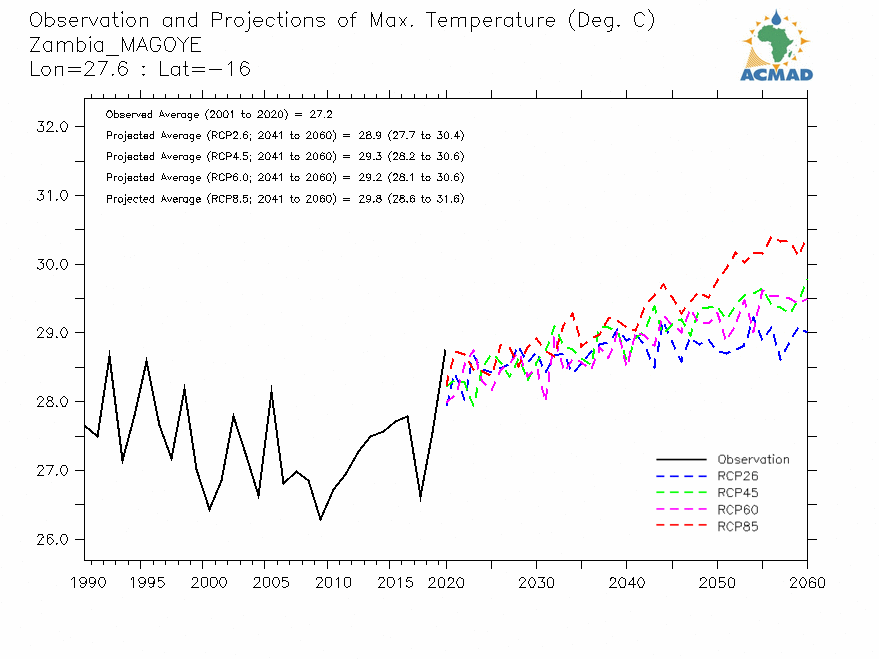 Observation and Projections of Max. Temperature (Deg. C)
Zambia_MAGOYE
Lon=27.6 : Lat=−16

ACMAD

Observed Average (2001 to 2020) = 27.2
Projected Average (RCP2.6; 2041 to 2060) = 28.9 (27.7 to 30.4)
Projected Average (RCP4.5; 2041 to 2060) = 29.3 (28.2 to 30.6)
Projected Average (RCP6.0; 2041 to 2060) = 29.2 (28.1 to 30.6)
Projected Average (RCP8.5; 2041 to 2060) = 29.8 (28.6 to 31.6)

32.0
31.0
30.0
29.0
28.0
27.0
26.0

Observation
RCP26
RCP45
RCP60
RCP85

1990 1995 2000 2005 2010 2015 2020 2030 2040 2050 2060